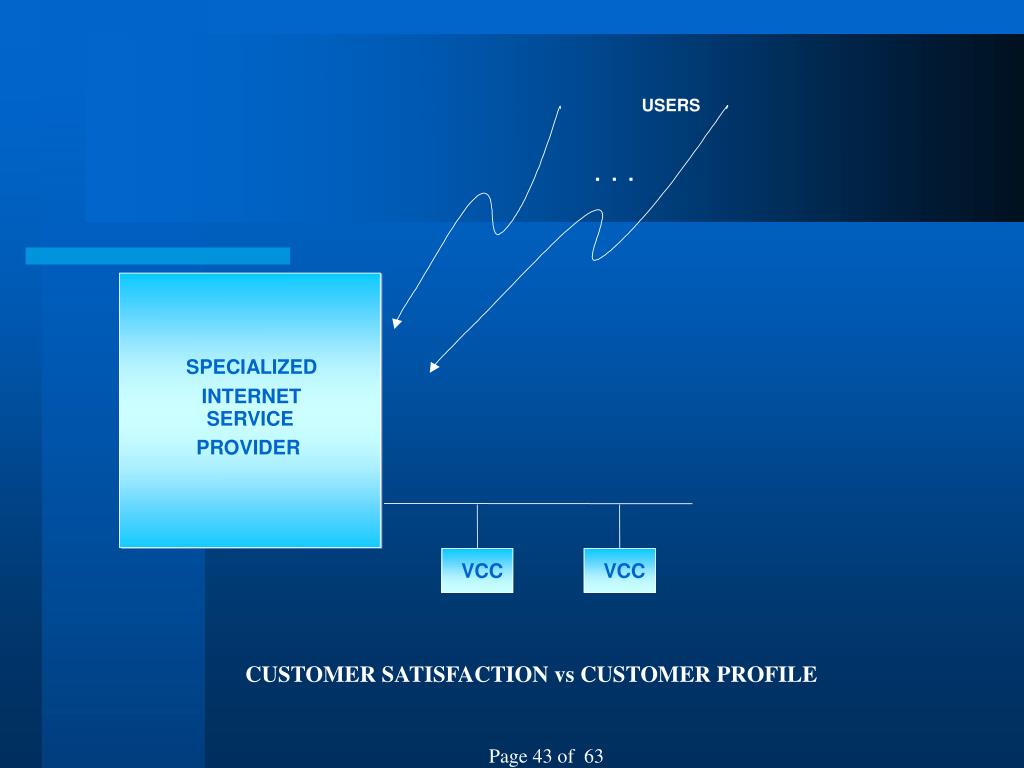 USERS

. . .

SPECIALIZED
INTERNET
SERVICE
PROVIDER

VCC

VCC

CUSTOMER SATISFACTION vs CUSTOMER PROFILE

Page 43 of 63